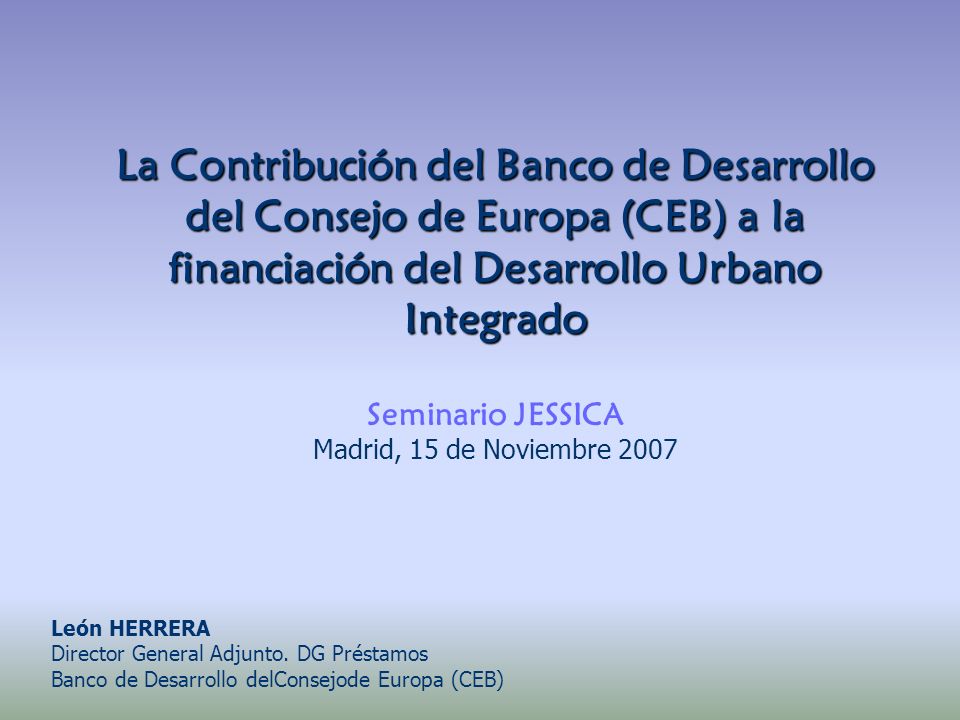 La Contribución del Banco de Desarrollo del Consejo de Europa (CEB) a la financiación del Desarrollo Urbano Integrado

Seminario JESSICA
Madrid, 15 de Noviembre 2007

León HERRERA
Director General Adjunto. DG Préstamos
Banco de Desarrollo delConsejode Europa (CEB)